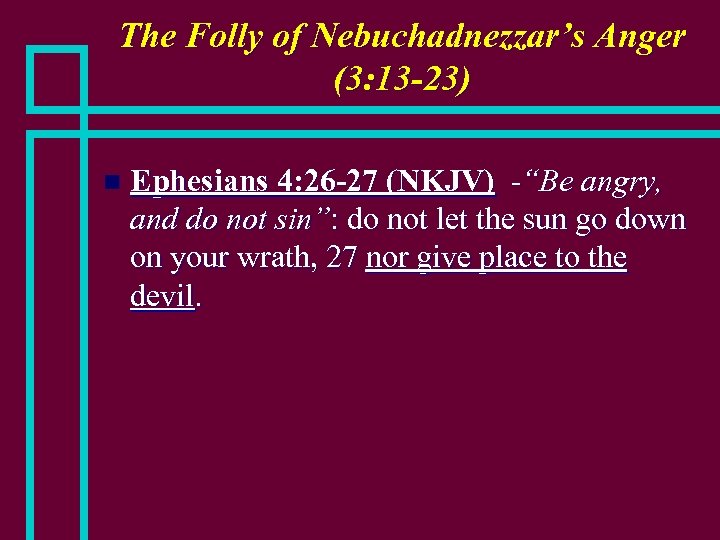 The Folly of Nebuchadnezzar's Anger (3:13-23)

Ephesians 4:26-27 (NKJV) -"Be angry, and do not sin": do not let the sun go down on your wrath, 27 nor give place to the devil.